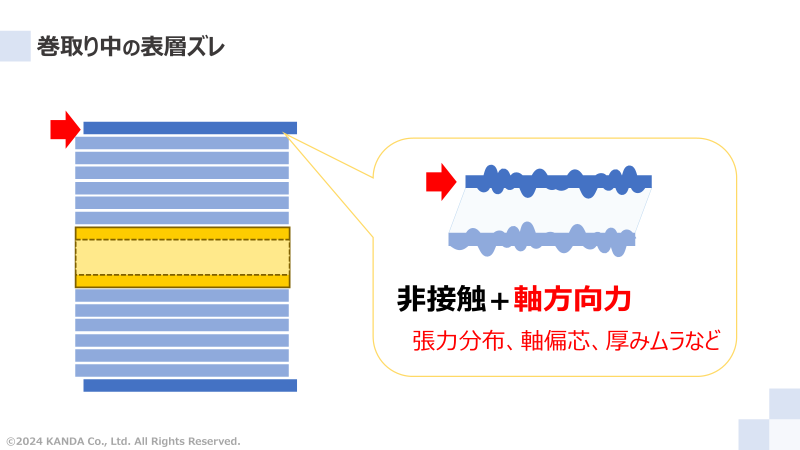 巻取り中の表層ズレ

非接触＋軸方向力

張力分布、軸偏芯、厚みムラなど

©2024 KANDA Co., Ltd. All Rights Reserved.